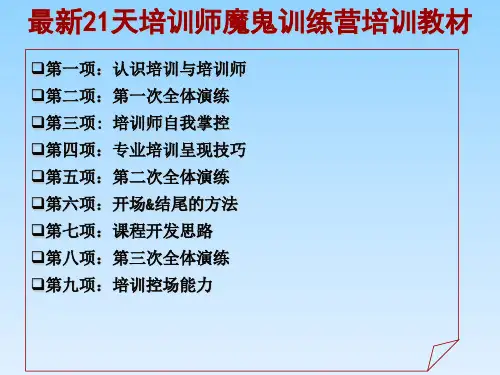 最新21天培训师魔鬼训练营培训教材

❑第一项：认识培训与培训师
❑第二项：第一次全体演练
❑第三项：培训师自我掌控
❑第四项：专业培训呈现技巧
❑第五项：第二次全体演练
❑第六项：开场&结尾的方法
❑第七项：课程开发思路
❑第八项：第三次全体演练
❑第九项：培训控场能力